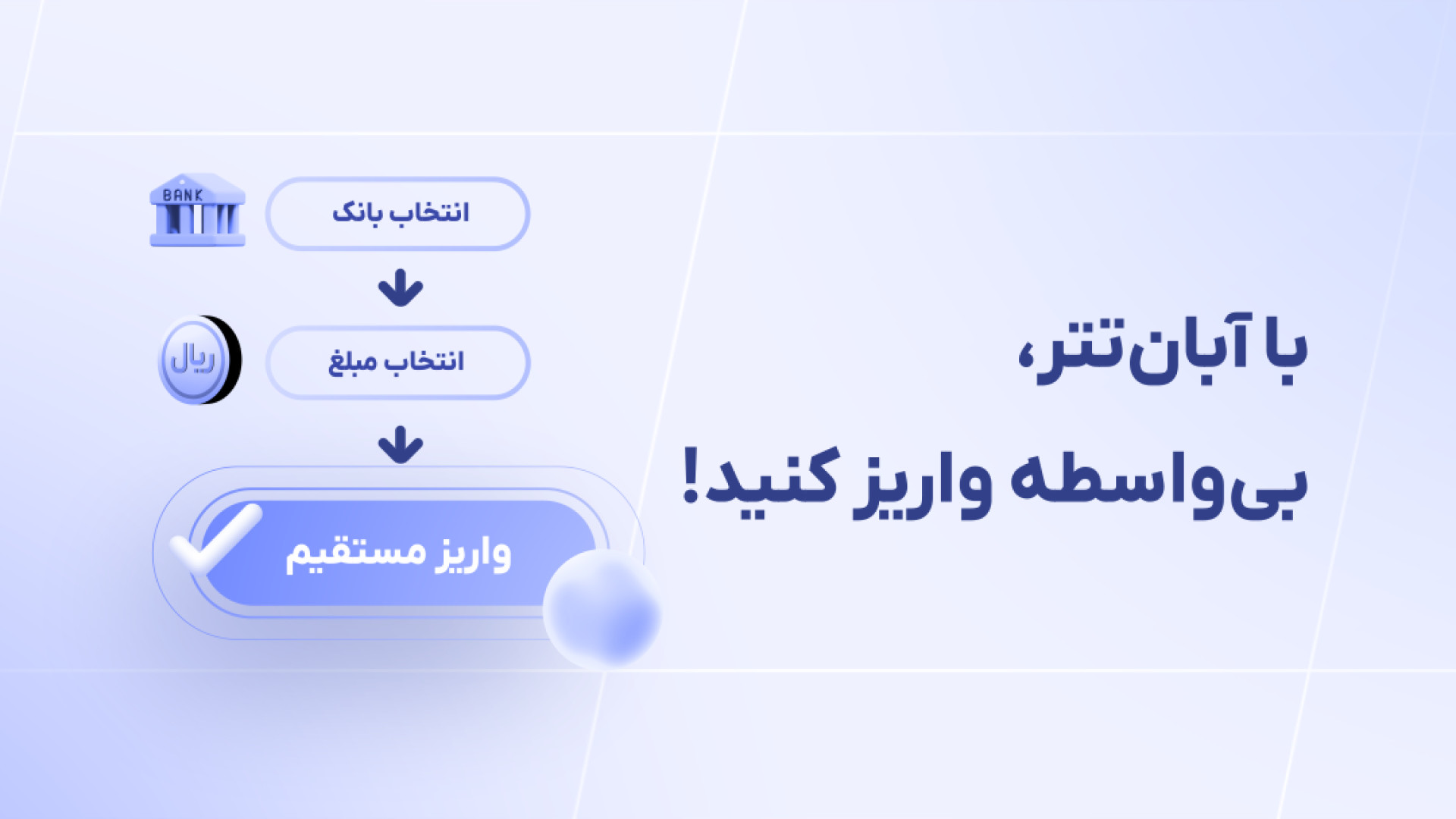 با آبان‌تتر،
بی‌واسطه واریز کنید!

BANK
انتخاب بانک

ریال
انتخاب مبلغ

واریز مستقیم